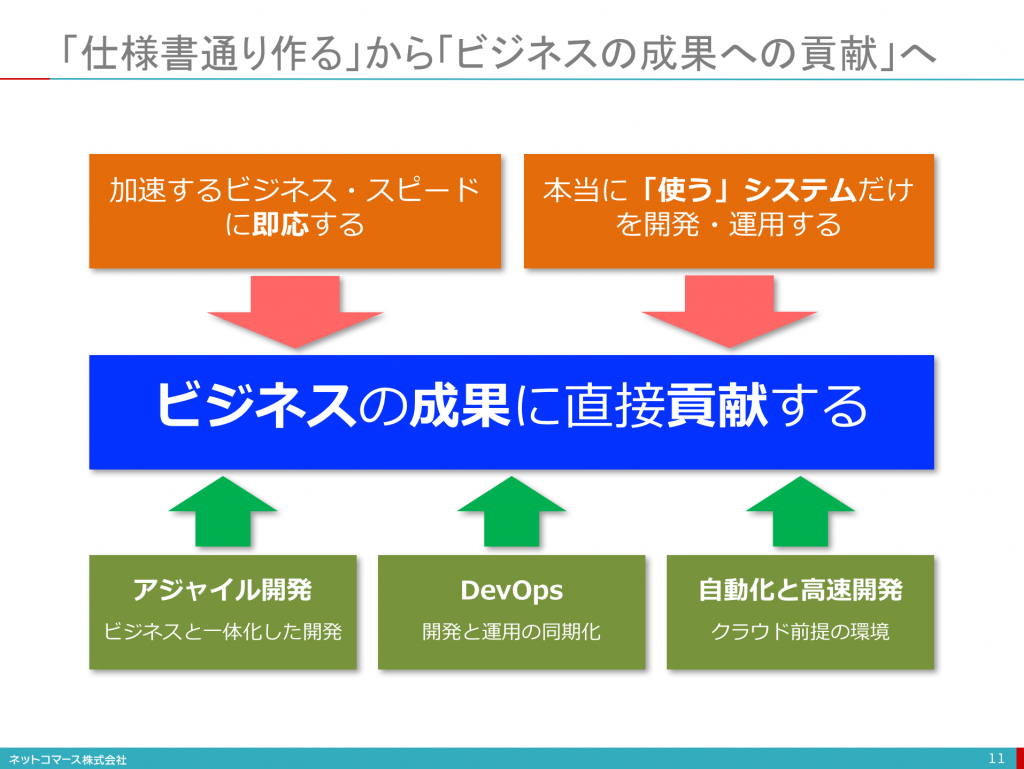 「仕様書通り作る」から「ビジネスの成果への貢献」へ

加速するビジネス・スピードに即応する

本当に「使う」システムだけを開発・運用する

ビジネスの成果に直接貢献する

アジャイル開発
ビジネスと一体化した開発

DevOps
開発と運用の同期化

自動化と高速開発
クラウド前提の環境

ネットコマース株式会社

11